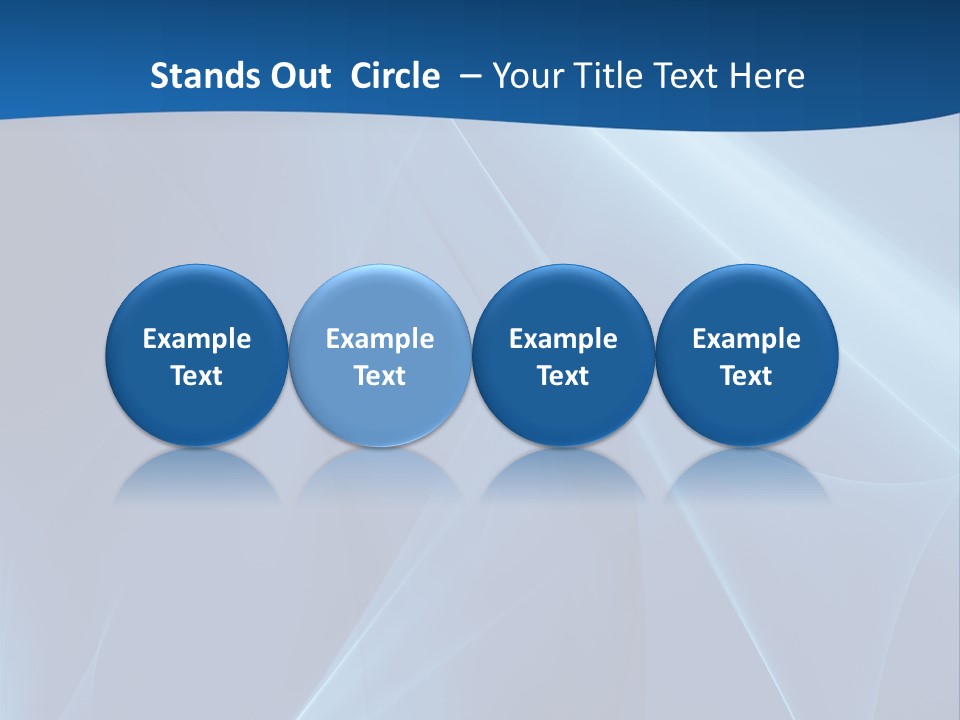 Stands Out Circle – Your Title Text Here

Example Text

Example Text

Example Text

Example Text